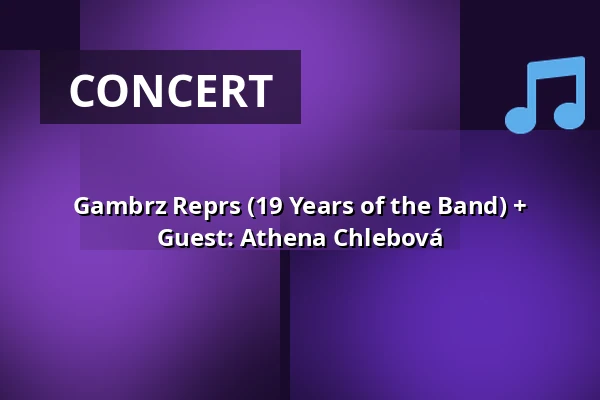 CONCERT

Gambrz Reprs (19 Years of the Band) + Guest: Athena Chlebová